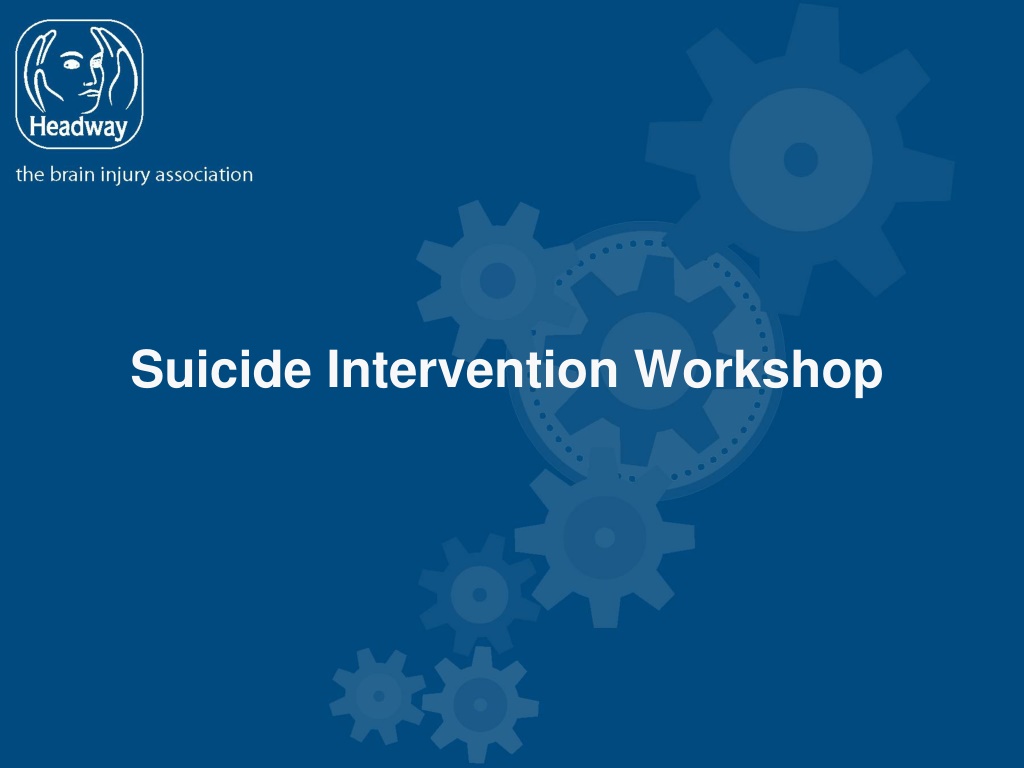 Headway

the brain injury association

Suicide Intervention Workshop